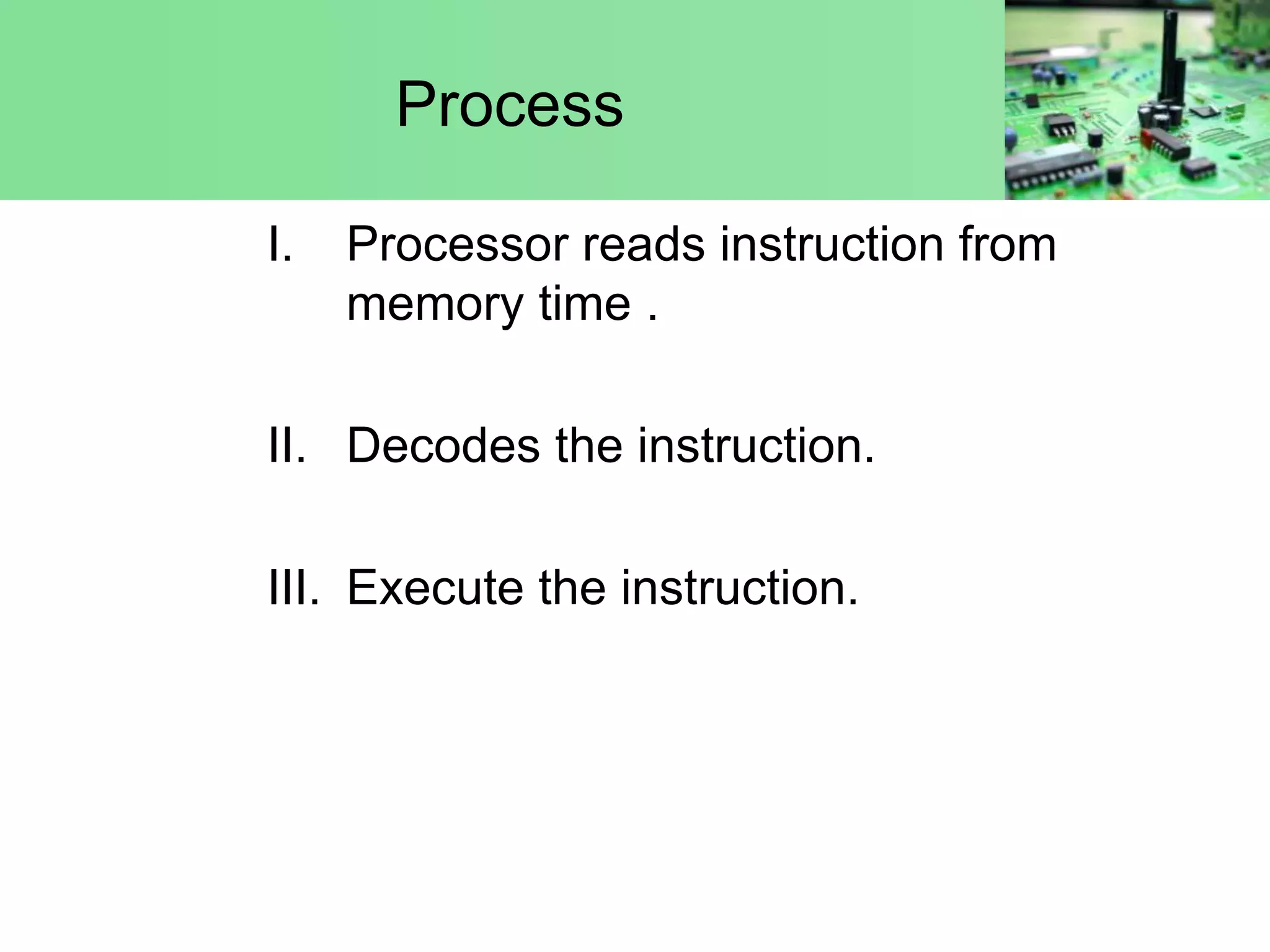 Process

I. Processor reads instruction from memory time .

II. Decodes the instruction.

III. Execute the instruction.